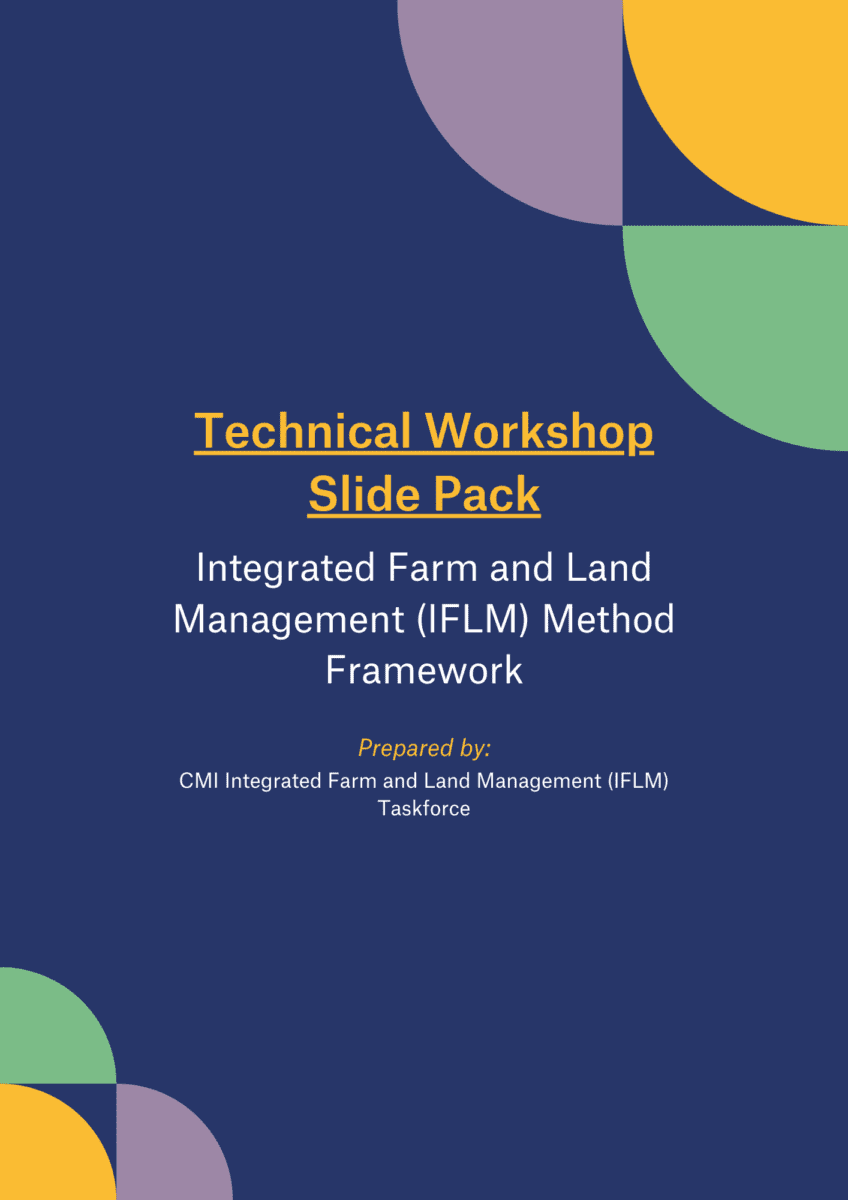 Technical Workshop Slide Pack

Integrated Farm and Land Management (IFLM) Method Framework

Prepared by:

CMI Integrated Farm and Land Management (IFLM) Taskforce